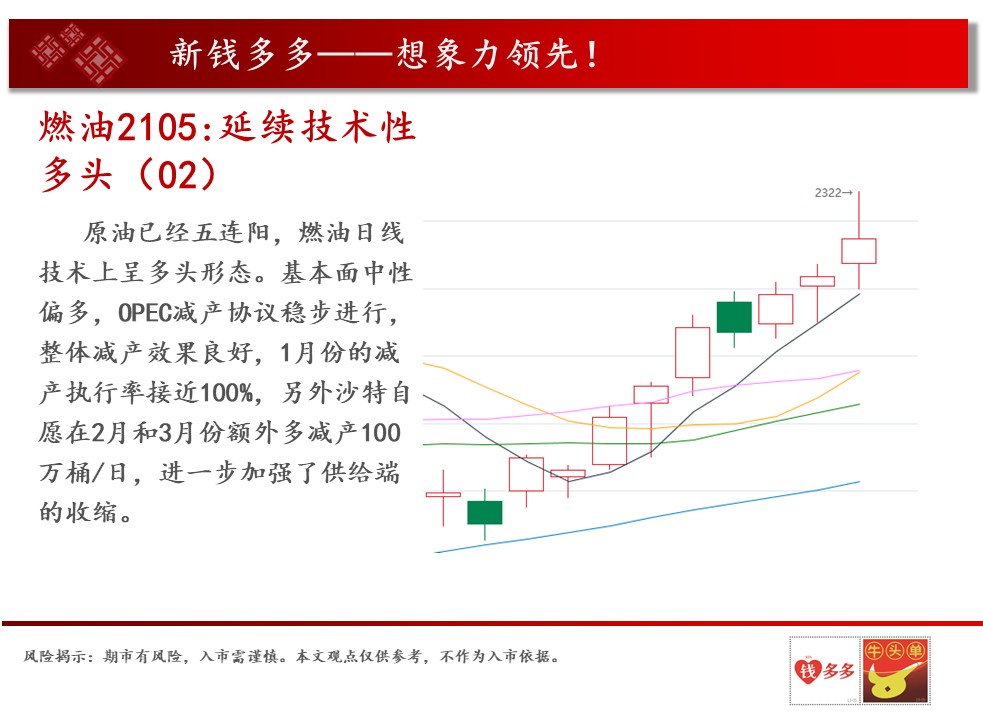 新钱多多——想象力领先！

燃油2105:延续技术性多头（02）

原油已经五连阳，燃油日线技术上呈多头形态。基本面中性偏多，OPEC减产协议稳步进行，整体减产效果良好，1月份的减产执行率接近100%，另外沙特自愿在2月和3月份额外多减产100万桶/日，进一步加强了供给端的收缩。

2322→

风险揭示：期市有风险，入市需谨慎。本文观点仅供参考，不作为入市依据。

钱多多

牛头单